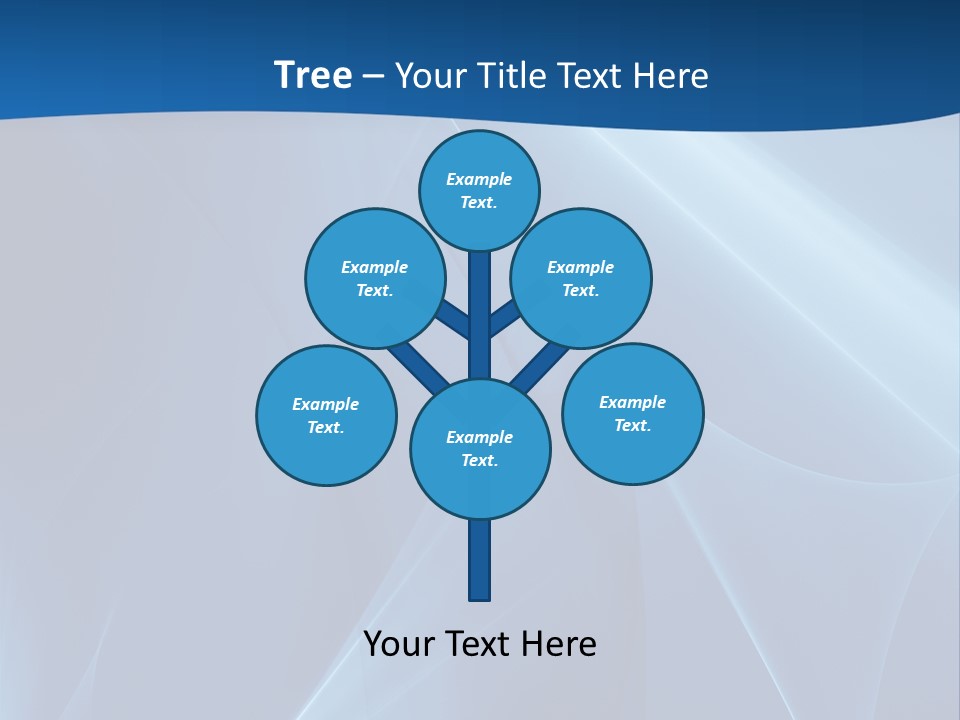 Tree – Your Title Text Here

Example Text.

Example Text.

Example Text.

Example Text.

Example Text.

Example Text.

Your Text Here